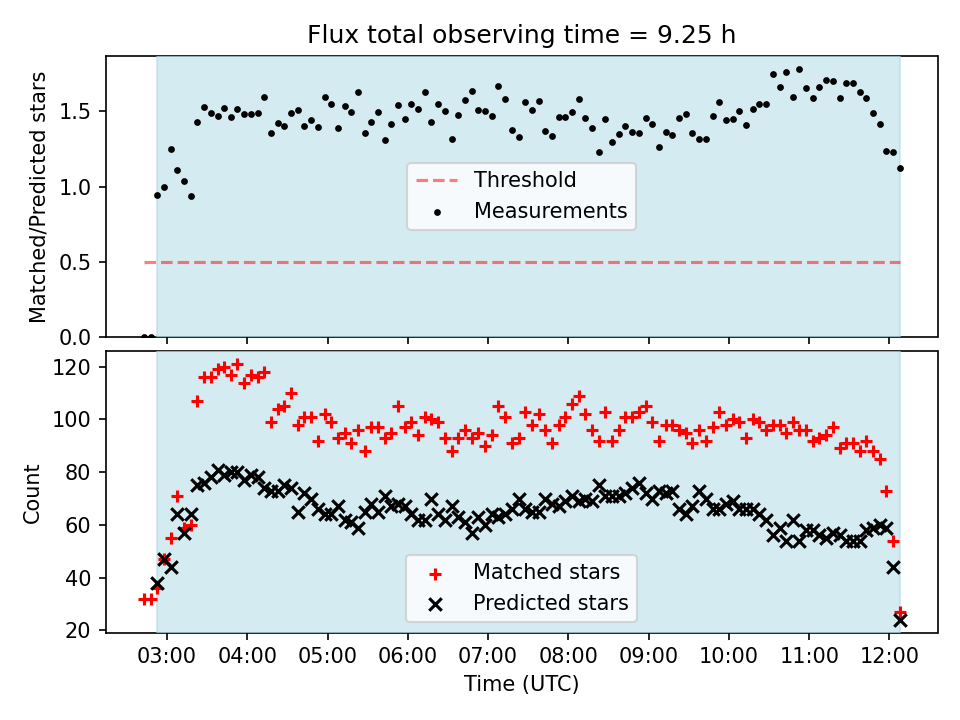 Flux total observing time = 9.25 h

Matched/Predicted stars

1.5
1.0
0.5
0.0

Threshold
Measurements

Count

120
100
80
60
40
20

Matched stars
Predicted stars

03:00 04:00 05:00 06:00 07:00 08:00 09:00 10:00 11:00 12:00

Time (UTC)